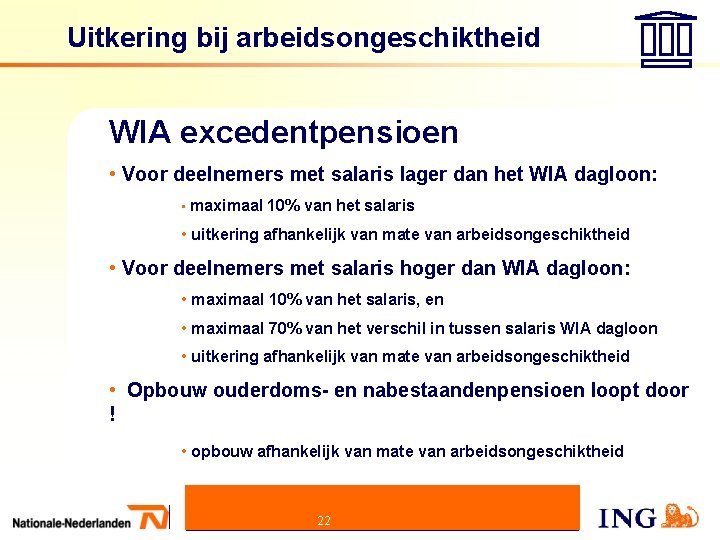 Uitkering bij arbeidsongeschiktheid

WIA excedentpensioen

• Voor deelnemers met salaris lager dan het WIA dagloon:

• maximaal 10% van het salaris

• uitkering afhankelijk van mate van arbeidsongeschiktheid

• Voor deelnemers met salaris hoger dan WIA dagloon:

• maximaal 10% van het salaris, en

• maximaal 70% van het verschil in tussen salaris WIA dagloon

• uitkering afhankelijk van mate van arbeidsongeschiktheid

• Opbouw ouderdoms- en nabestaandenpensioen loopt door !

• opbouw afhankelijk van mate van arbeidsongeschiktheid

Nationale-Nederlanden

22

ING